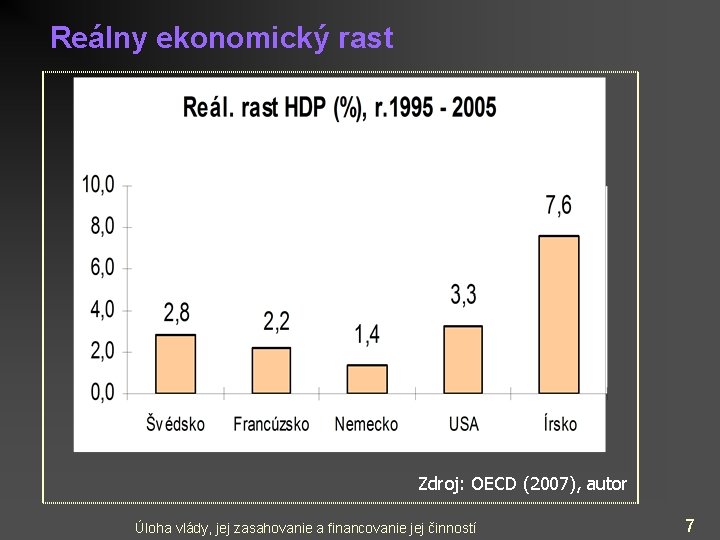 Reálny ekonomický rast

Reál. rast HDP (%), r.1995 - 2005

10,0
8,0
6,0
4,0
2,0
0,0

2,8
2,2
1,4
3,3
7,6

Švédsko
Francúzsko
Nemecko
USA
Írsko

Zdroj: OECD (2007), autor

Úloha vlády, jej zasahovanie a financovanie jej činností

7